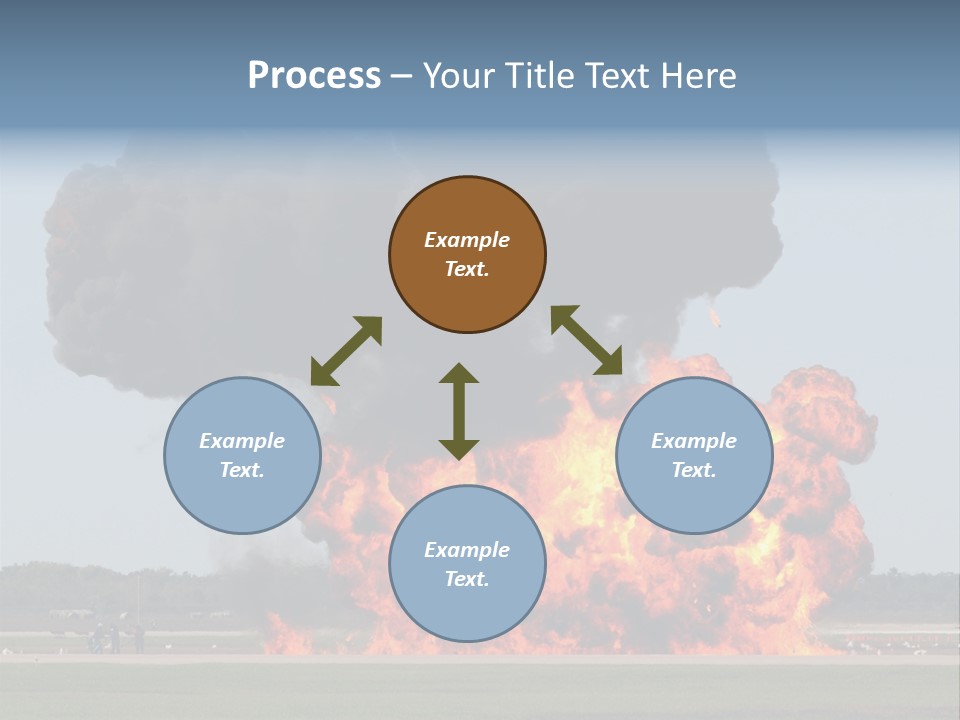 Process – Your Title Text Here

Example Text.

Example Text.

Example Text.

Example Text.